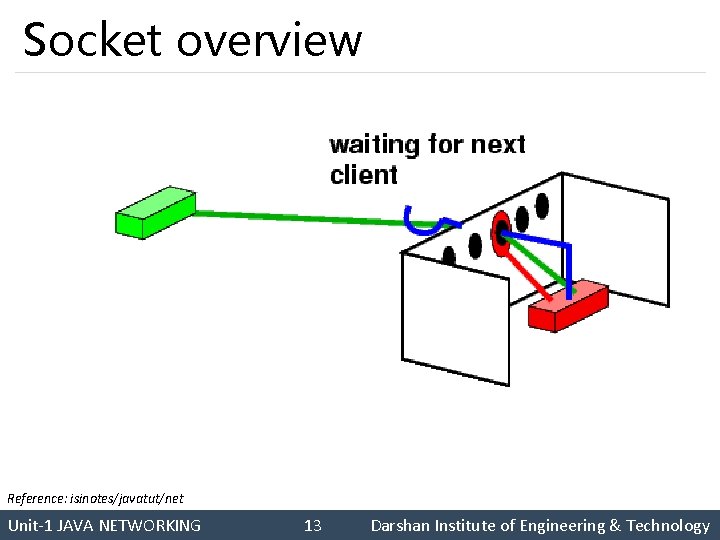 Socket overview

waiting for next client

Reference: isinotes/javatut/net

Unit-1 JAVA NETWORKING 13 Darshan Institute of Engineering & Technology